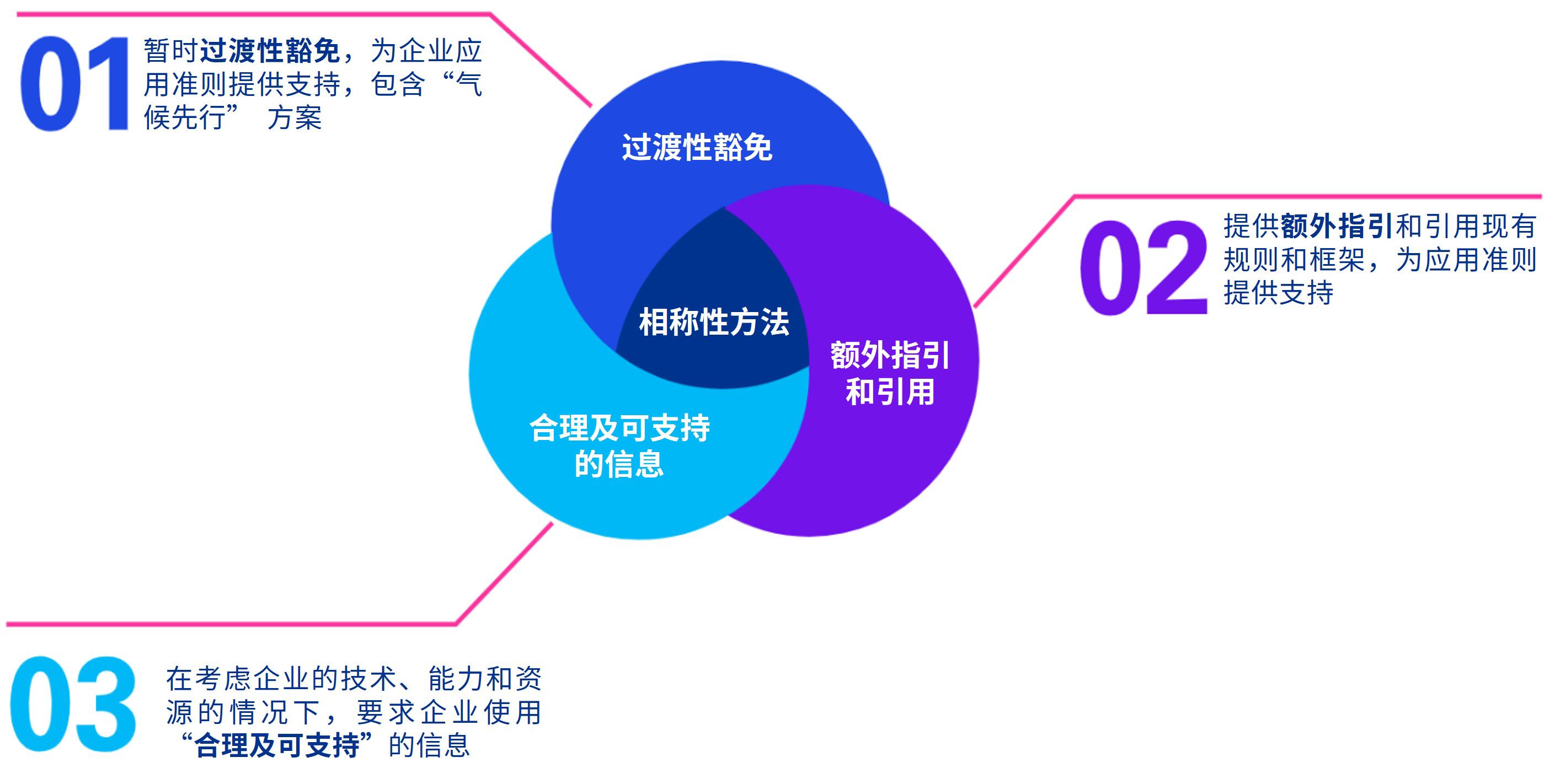 01 暂时过渡性豁免，为企业应用准则提供支持，包含“气候先行” 方案

过渡性豁免

相称性方法

额外指引和引用

合理及可支持的信息

02 提供额外指引和引用现有规则和框架，为应用准则提供支持

03 在考虑企业的技术、能力和资源的情况下，要求企业使用“合理及可支持”的信息